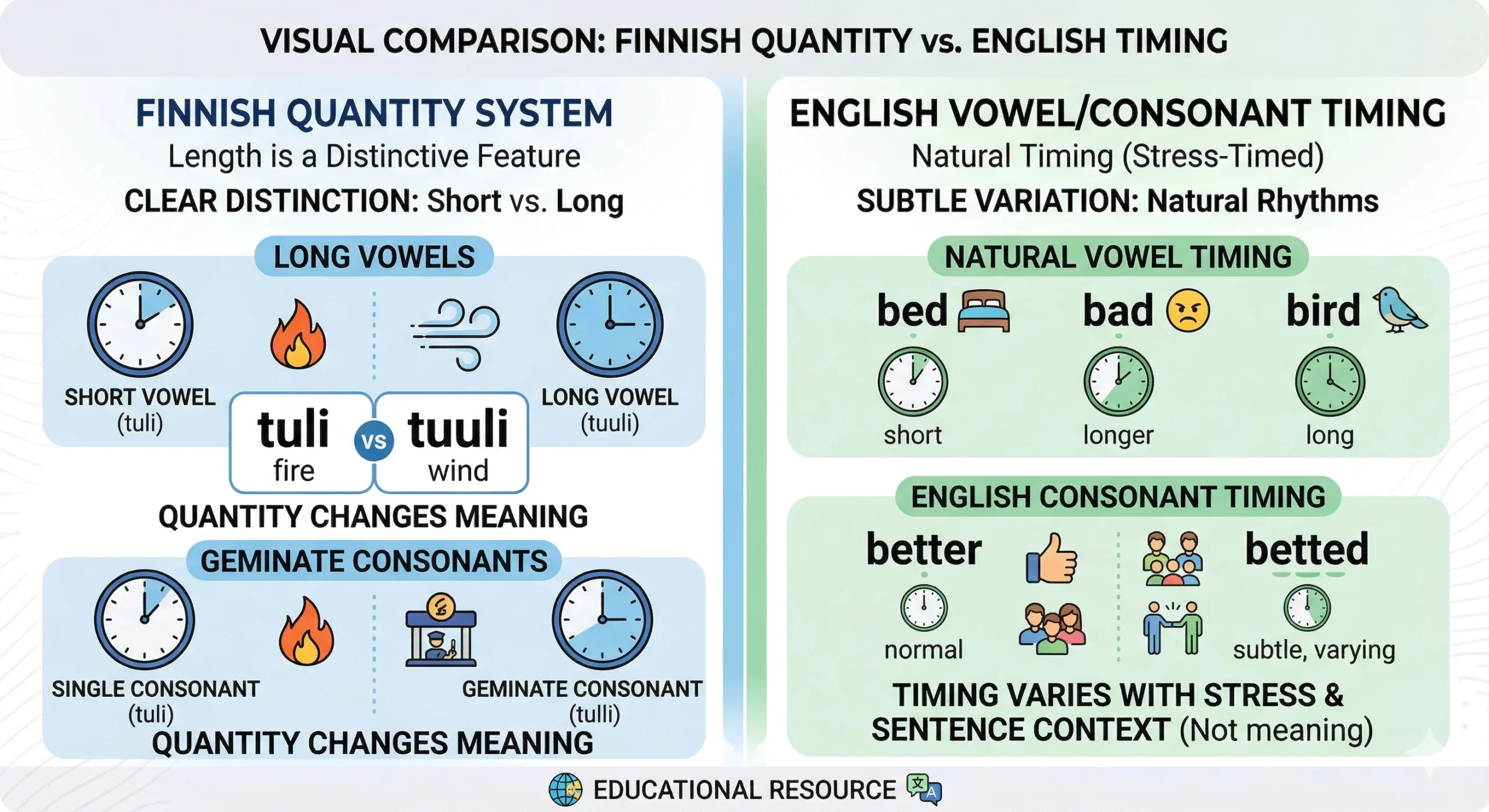 VISUAL COMPARISON: FINNISH QUANTITY vs. ENGLISH TIMING

FINNISH QUANTITY SYSTEM
Length is a Distinctive Feature
CLEAR DISTINCTION: Short vs. Long

LONG VOWELS

SHORT VOWEL (tuli)

LONG VOWEL (tuuli)

tuli fire VS tuuli wind

QUANTITY CHANGES MEANING

GEMINATE CONSONANTS

SINGLE CONSONANT (tuli)

GEMINATE CONSONANT (tulli)

QUANTITY CHANGES MEANING

ENGLISH VOWEL/CONSONANT TIMING
Natural Timing (Stress-Timed)
SUBTLE VARIATION: Natural Rhythms

NATURAL VOWEL TIMING

bed
short

bad
longer

bird
long

ENGLISH CONSONANT TIMING

better
normal

betted
subtle, varying

TIMING VARIES WITH STRESS & SENTENCE CONTEXT (Not meaning)

EDUCATIONAL RESOURCE